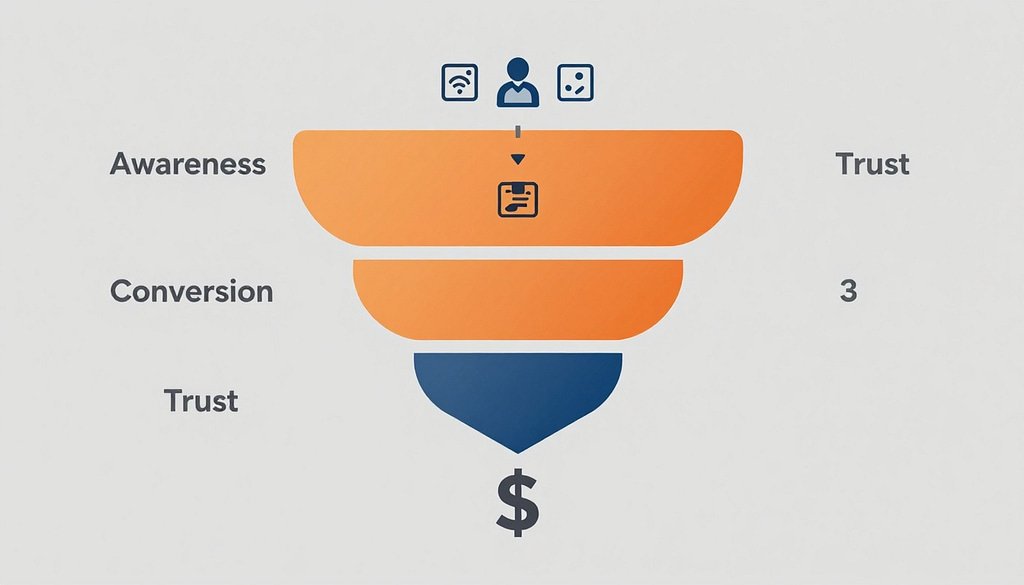 Awareness

Trust

Conversion

3

Trust

$